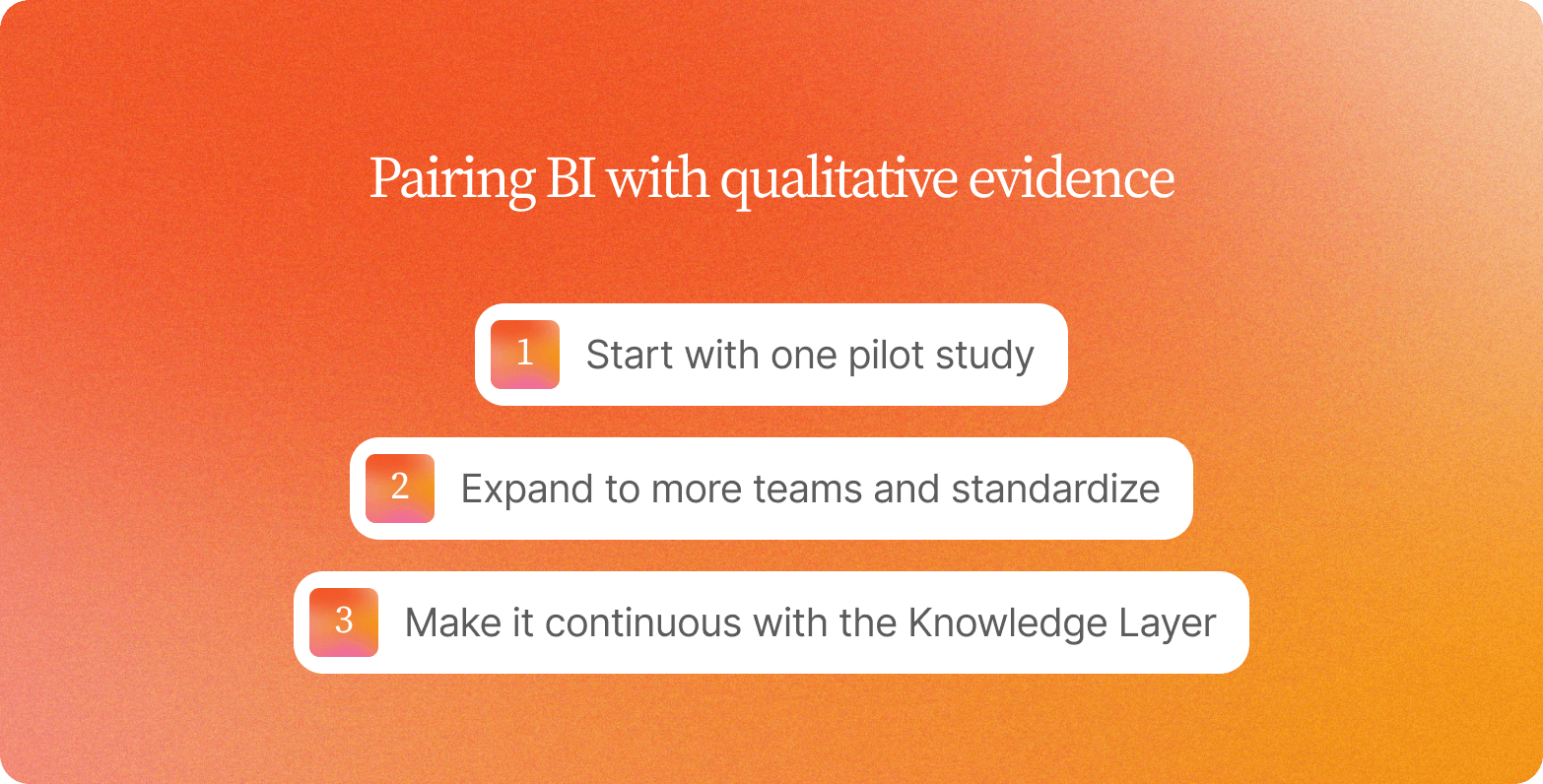 Pairing BI with qualitative evidence

1 Start with one pilot study

2 Expand to more teams and standardize

3 Make it continuous with the Knowledge Layer